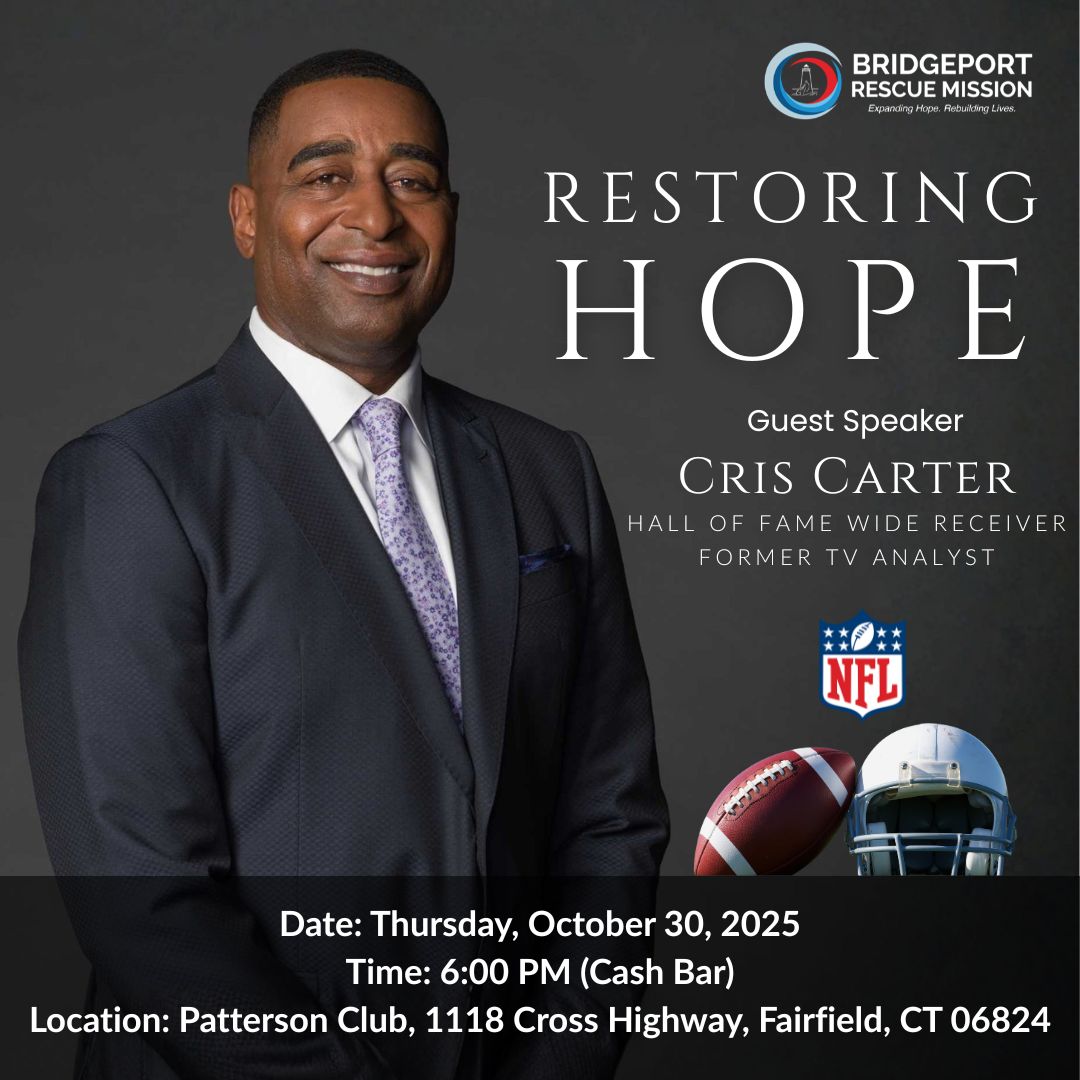 BRIDGEPORT RESCUE MISSION
Expanding Hope. Rebuilding Lives.

RESTORING HOPE

Guest Speaker
CRIS CARTER
HALL OF FAME WIDE RECEIVER
FORMER TV ANALYST

NFL

Date: Thursday, October 30, 2025
Time: 6:00 PM (Cash Bar)
Location: Patterson Club, 1118 Cross Highway, Fairfield, CT 06824